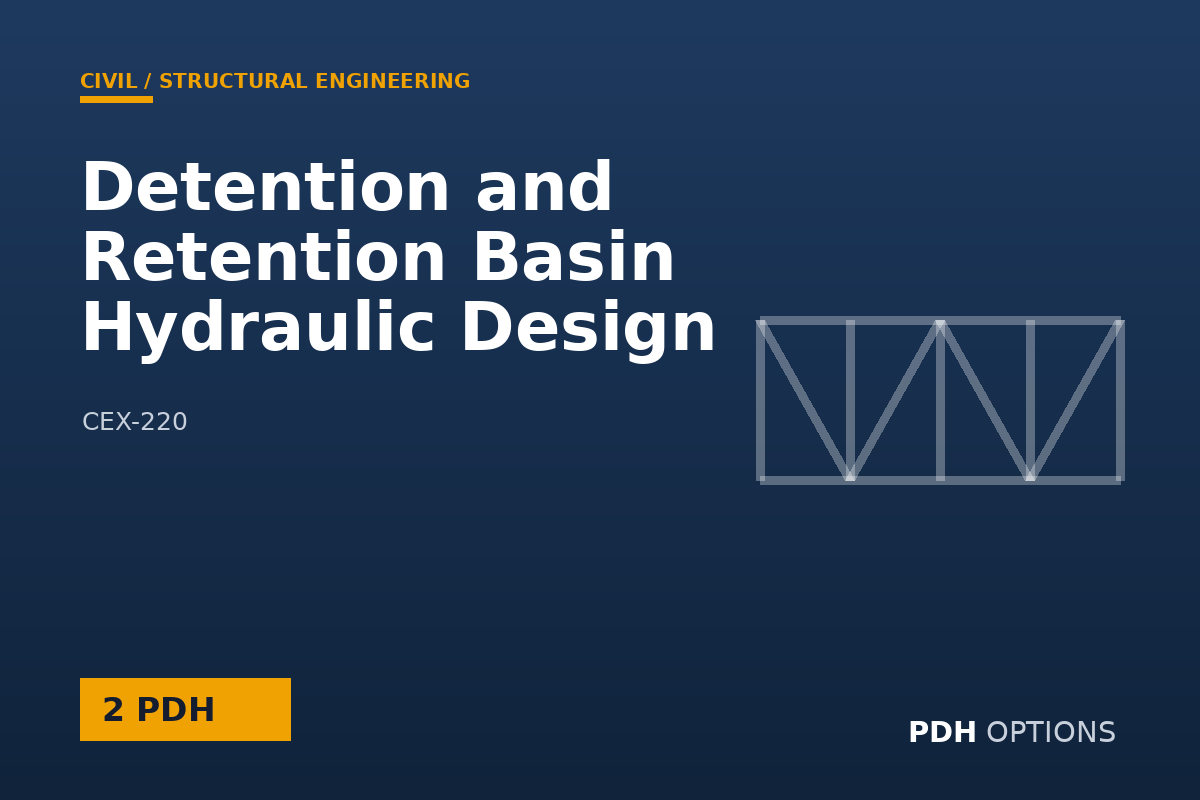 CIVIL / STRUCTURAL ENGINEERING

Detention and Retention Basin Hydraulic Design

CEX-220

2 PDH

PDH OPTIONS